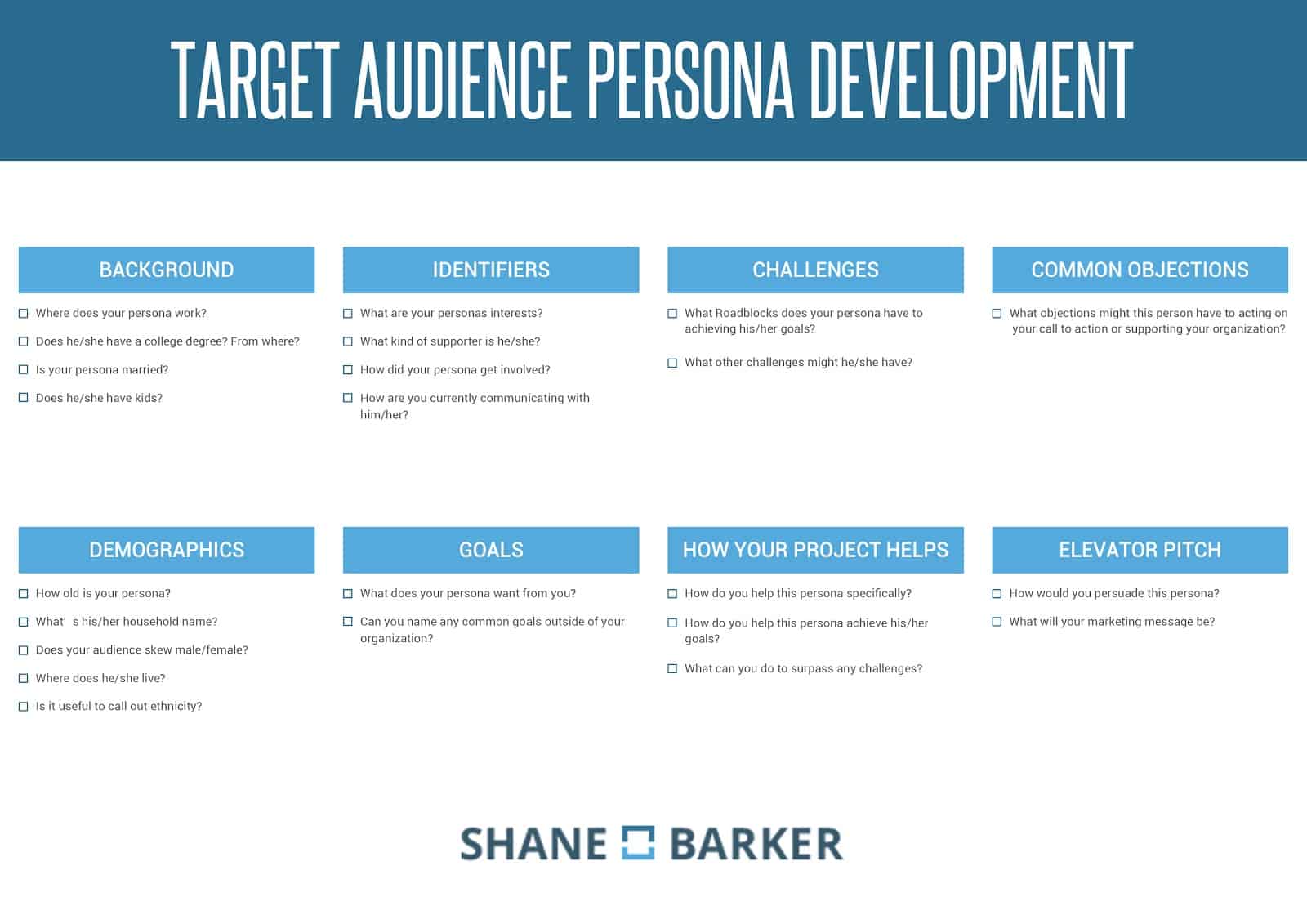 TARGET AUDIENCE PERSONA DEVELOPMENT

BACKGROUND

☐ Where does your persona work?

☐ Does he/she have a college degree? From where?

☐ Is your persona married?

☐ Does he/she have kids?

IDENTIFIERS

☐ What are your personas interests?

☐ What kind of supporter is he/she?

☐ How did your persona get involved?

☐ How are you currently communicating with him/her?

CHALLENGES

☐ What Roadblocks does your persona have to achieving his/her goals?

☐ What other challenges might he/she have?

COMMON OBJECTIONS

☐ What objections might this person have to acting on your call to action or supporting your organization?

DEMOGRAPHICS

☐ How old is your persona?

☐ What' s his/her household name?

☐ Does your audience skew male/female?

☐ Where does he/she live?

☐ Is it useful to call out ethnicity?

GOALS

☐ What does your persona want from you?

☐ Can you name any common goals outside of your organization?

HOW YOUR PROJECT HELPS

☐ How do you help this persona specifically?

☐ How do you help this persona achieve his/her goals?

☐ What can you do to surpass any challenges?

ELEVATOR PITCH

☐ How would you persuade this persona?

☐ What will your marketing message be?

SHANE BARKER